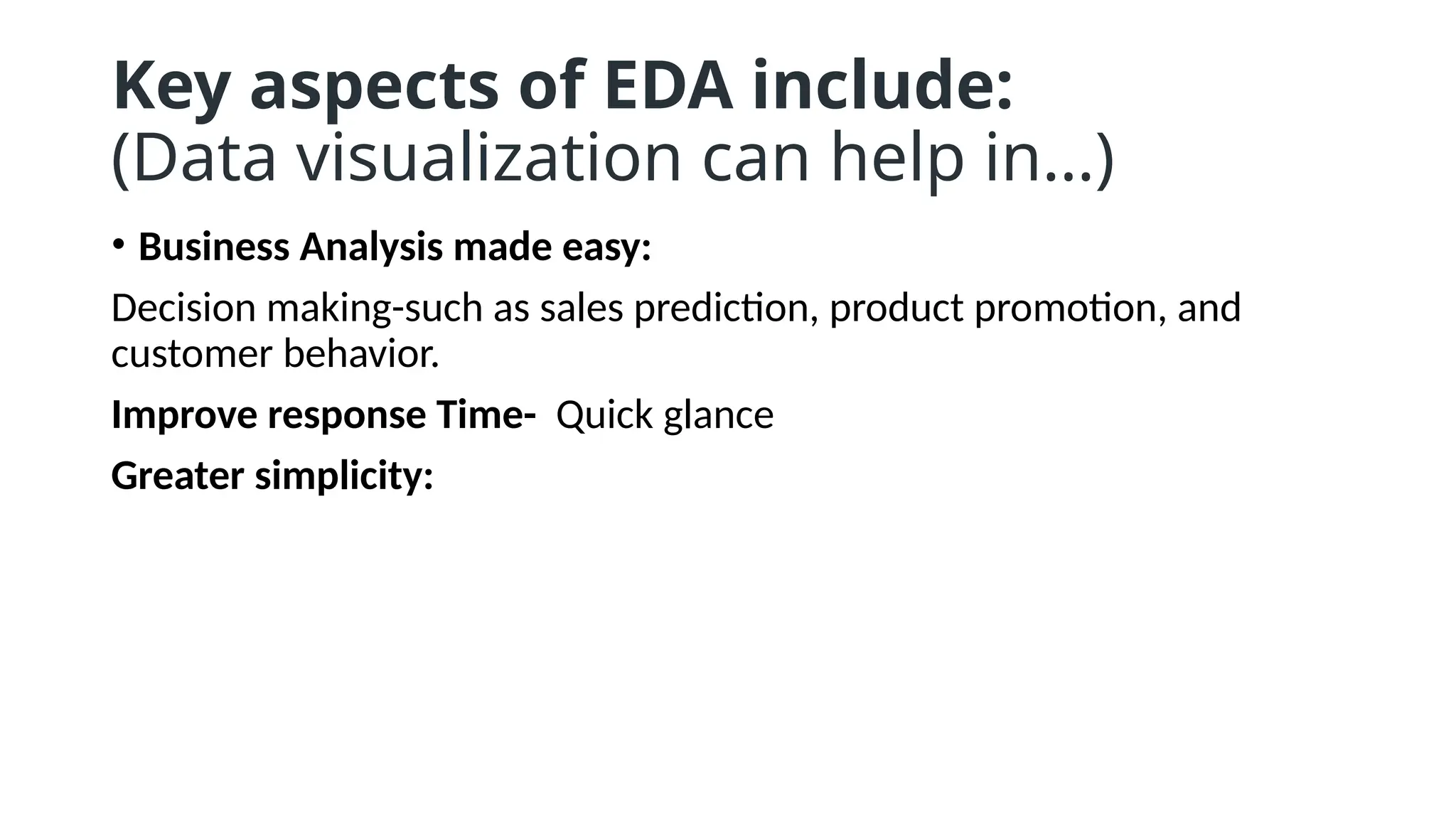 Key aspects of EDA include:
(Data visualization can help in…)

• Business Analysis made easy:

Decision making-such as sales prediction, product promotion, and customer behavior.

Improve response Time- Quick glance

Greater simplicity: